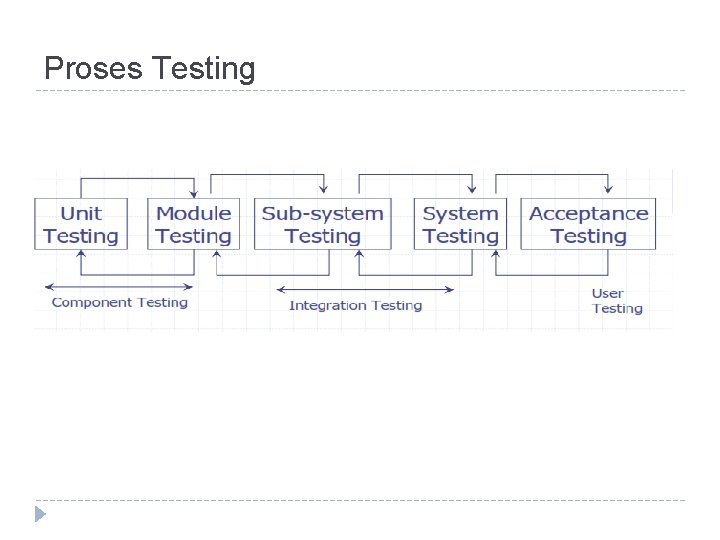 Proses Testing

Unit Testing

Module Testing

Sub-system Testing

System Testing

Acceptance Testing

Component Testing

Integration Testing

User Testing